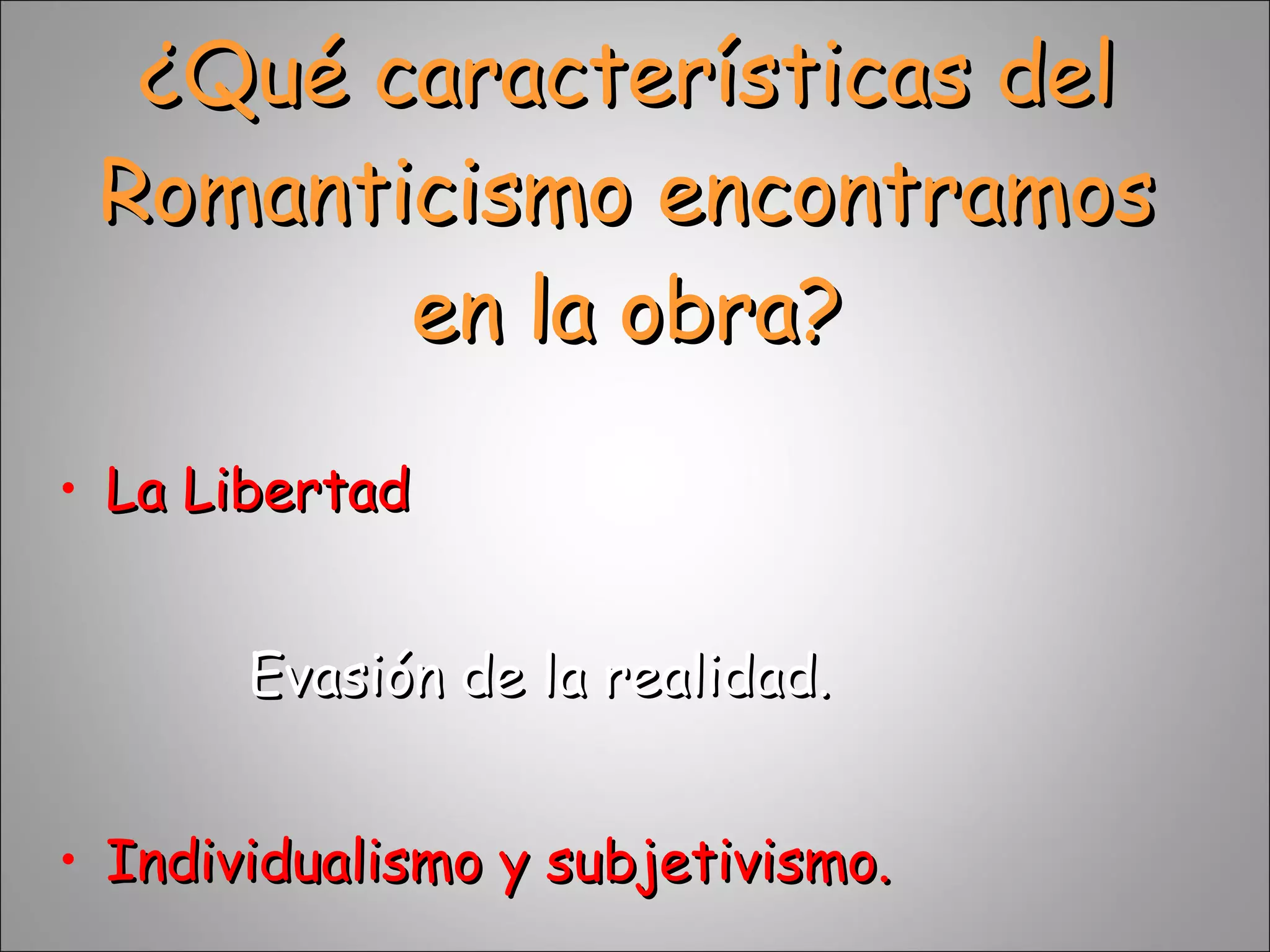 ¿Qué características del Romanticismo encontramos en la obra?

• La Libertad

Evasión de la realidad.

• Individualismo y subjetivismo.